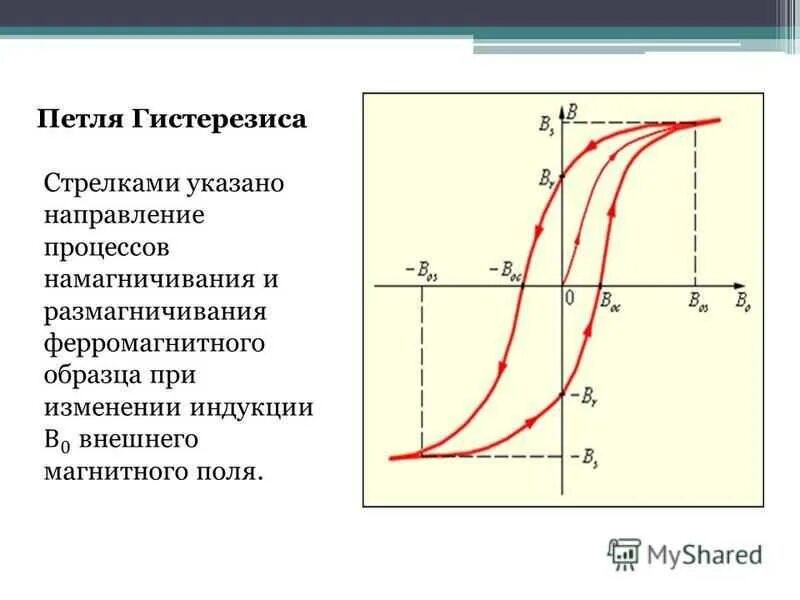 Петля Гистерезиса

Стрелками указано направление процессов намагничивания и размагничивания ферромагнитного образца при изменении индукции $B_0$ внешнего магнитного поля.

$B$
$B_s$
$B_r$
$-B_{os}$
$-B_{oc}$
$0$
$B_{oc}$
$B_{os}$
$B_o$
$-B_r$
$-B_s$

MyShared